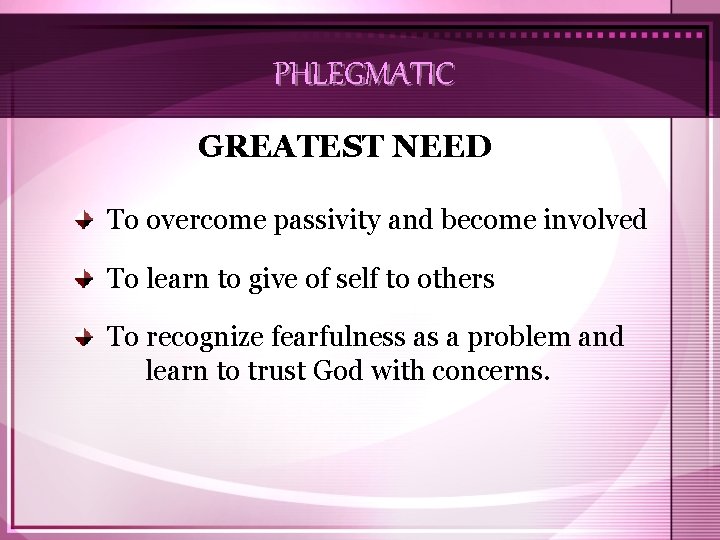 PHLEGMATIC

GREATEST NEED

To overcome passivity and become involved

To learn to give of self to others

To recognize fearfulness as a problem and learn to trust God with concerns.